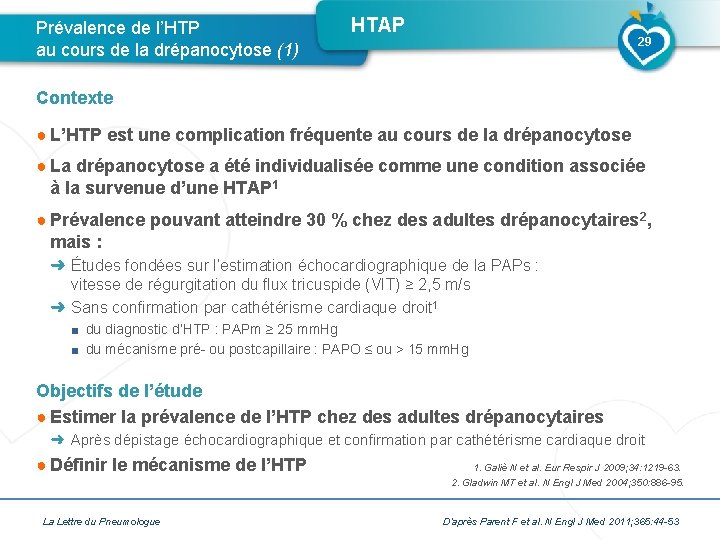 Prévalence de l'HTP au cours de la drépanocytose (1)

HTAP

29

Contexte

● L'HTP est une complication fréquente au cours de la drépanocytose

● La drépanocytose a été individualisée comme une condition associée à la survenue d'une HTAP$^1$

● Prévalence pouvant atteindre 30 % chez des adultes drépanocytaires$^2$, mais :

➜ Études fondées sur l'estimation échocardiographique de la PAPs : vitesse de régurgitation du flux tricuspide (VIT) ≥ 2,5 m/s

➜ Sans confirmation par cathétérisme cardiaque droit$^1$

■ du diagnostic d'HTP : PAPm ≥ 25 mmHg

■ du mécanisme pré- ou postcapillaire : PAPO ≤ ou > 15 mmHg

Objectifs de l'étude

● Estimer la prévalence de l'HTP chez des adultes drépanocytaires

➜ Après dépistage échocardiographique et confirmation par cathétérisme cardiaque droit

● Définir le mécanisme de l'HTP

1. Galiè N et al. Eur Respir J 2009;34:1219-63.
2. Gladwin MT et al. N Engl J Med 2004;350:886-95.

La Lettre du Pneumologue

D'après Parent F et al. N Engl J Med 2011;365:44-53